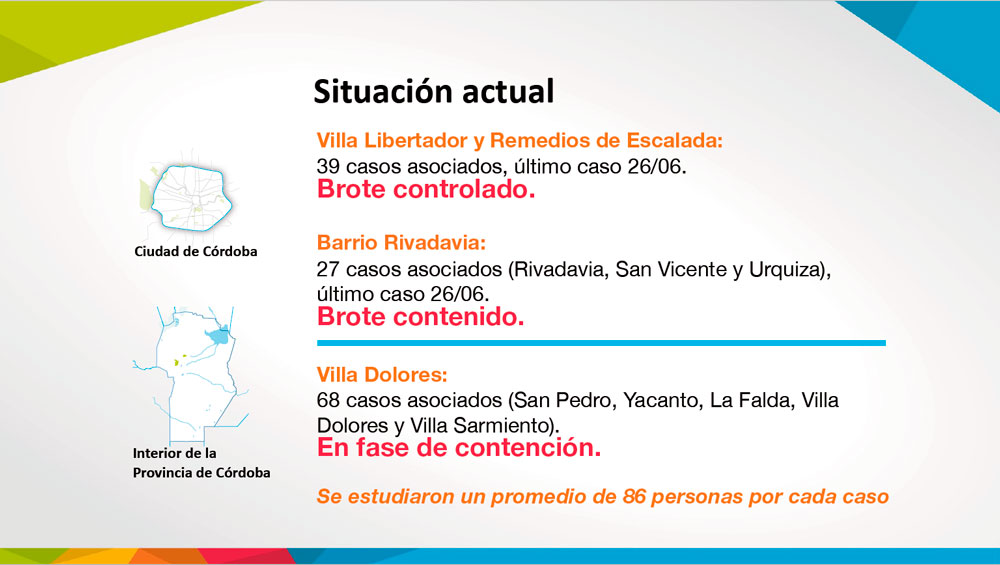 Situación actual

Ciudad de Córdoba

Villa Libertador y Remedios de Escalada:
39 casos asociados, último caso 26/06.
Brote controlado.

Barrio Rivadavia:
27 casos asociados (Rivadavia, San Vicente y Urquiza), último caso 26/06.
Brote contenido.

Interior de la Provincia de Córdoba

Villa Dolores:
68 casos asociados (San Pedro, Yacanto, La Falda, Villa Dolores y Villa Sarmiento).
En fase de contención.

Se estudiaron un promedio de 86 personas por cada caso